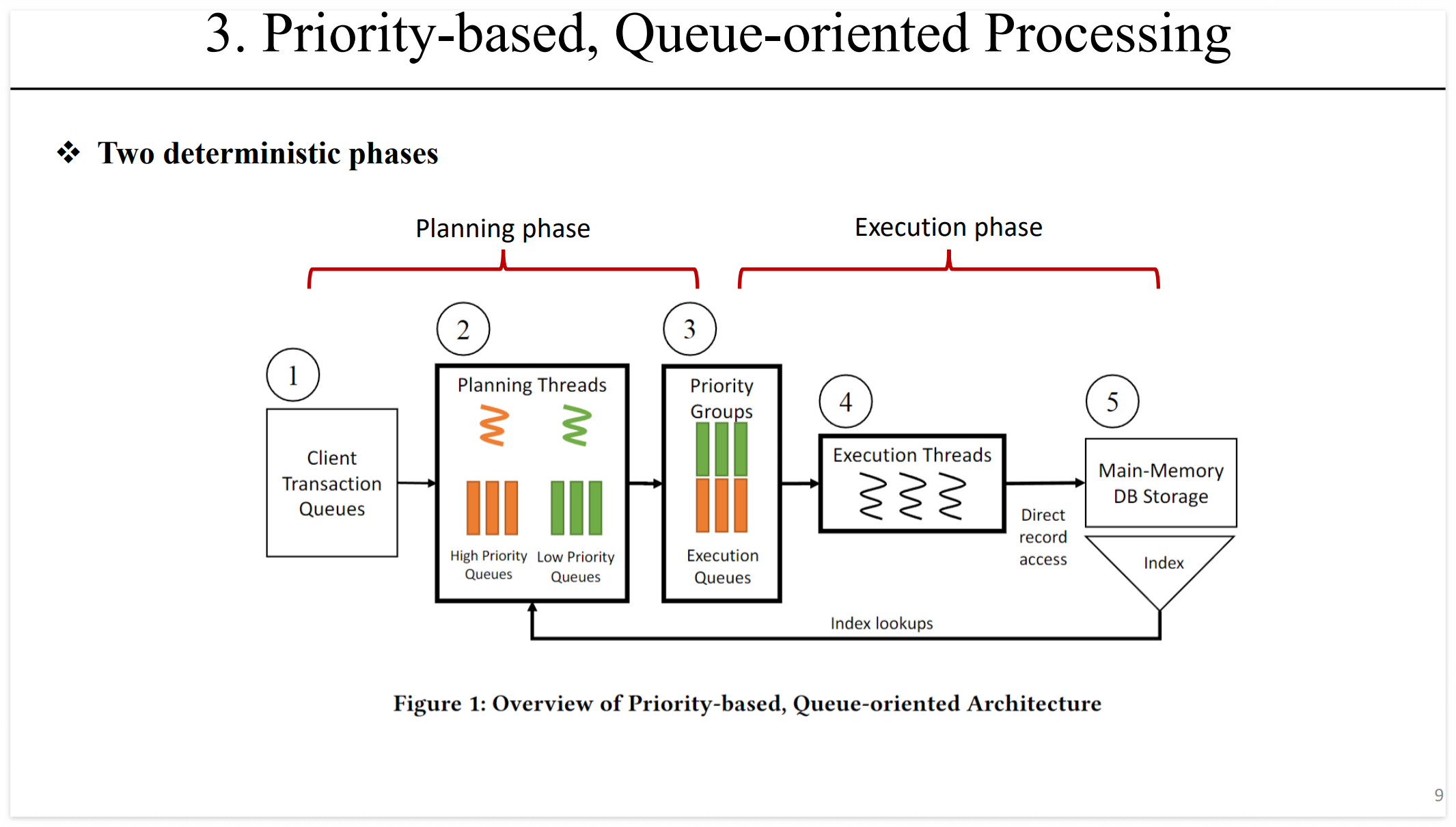 3. Priority-based, Queue-oriented Processing

❖ Two deterministic phases

Planning phase

Execution phase

1

Client Transaction Queues

2

Planning Threads

High Priority Queues

Low Priority Queues

3

Priority Groups

Execution Queues

4

Execution Threads

Direct record access

5

Main-Memory DB Storage

Index

Index lookups

Figure 1: Overview of Priority-based, Queue-oriented Architecture

9